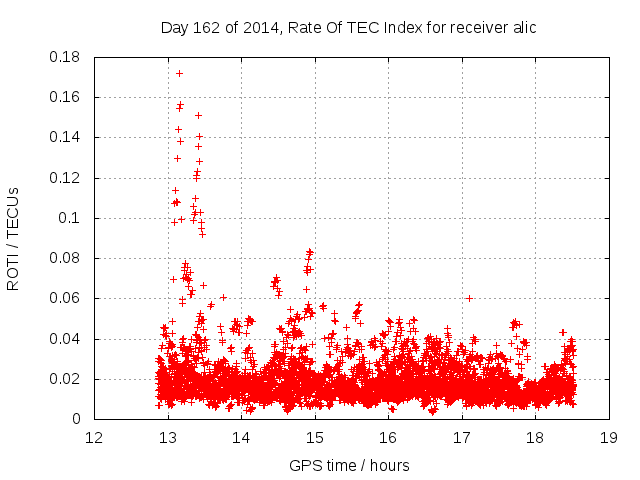 Day 162 of 2014, Rate Of TEC Index for receiver alic

ROTI / TECUs

0.18
0.16
0.14
0.12
0.1
0.08
0.06
0.04
0.02
0

12
13
14
15
16
17
18
19

GPS time / hours